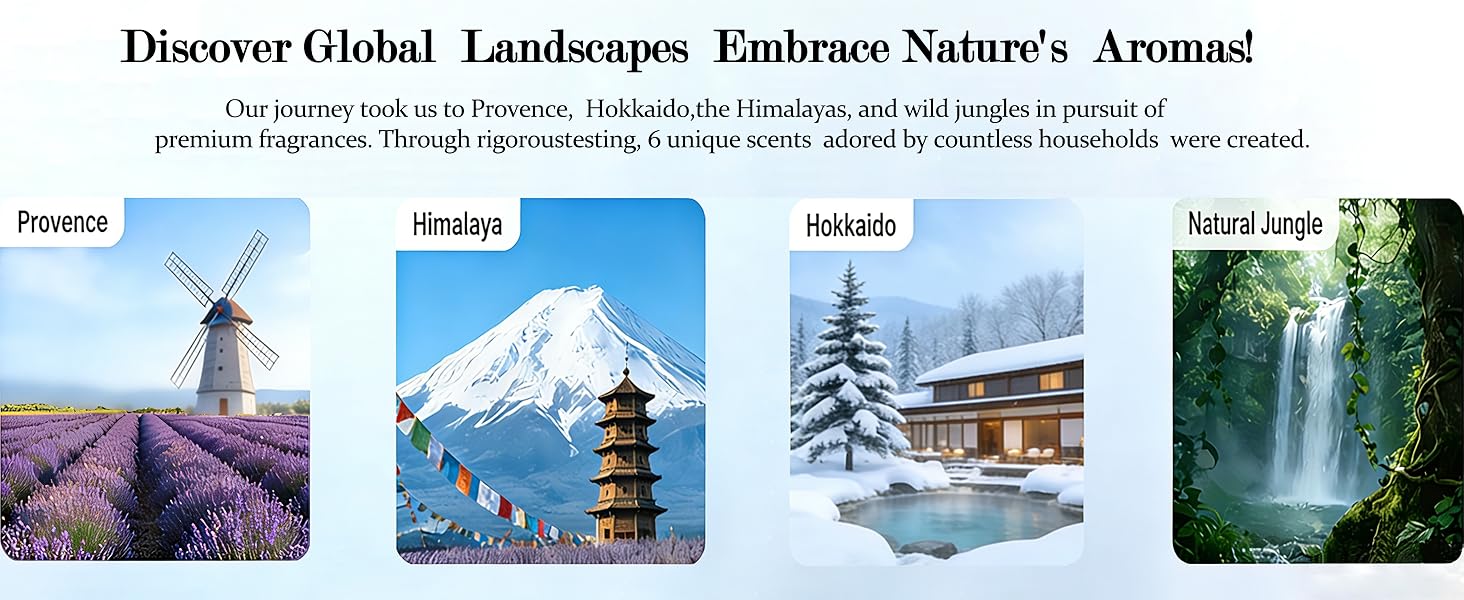 Discover Global Landscapes Embrace Nature's Aromas!

Our journey took us to Provence, Hokkaido,the Himalayas, and wild jungles in pursuit of premium fragrances. Through rigoroustesting, 6 unique scents adored by countless households were created.

Provence

Himalaya

Hokkaido

Natural Jungle